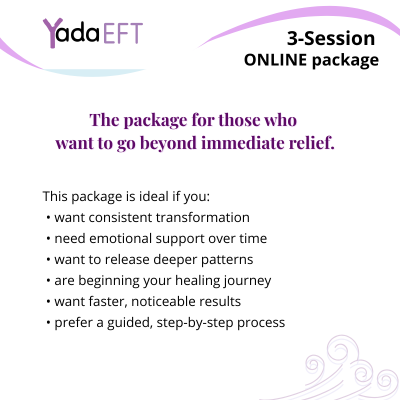 Yada EFT

3-Session
ONLINE package

The package for those who want to go beyond immediate relief.

This package is ideal if you:
• want consistent transformation
• need emotional support over time
• want to release deeper patterns
• are beginning your healing journey
• want faster, noticeable results
• prefer a guided, step-by-step process